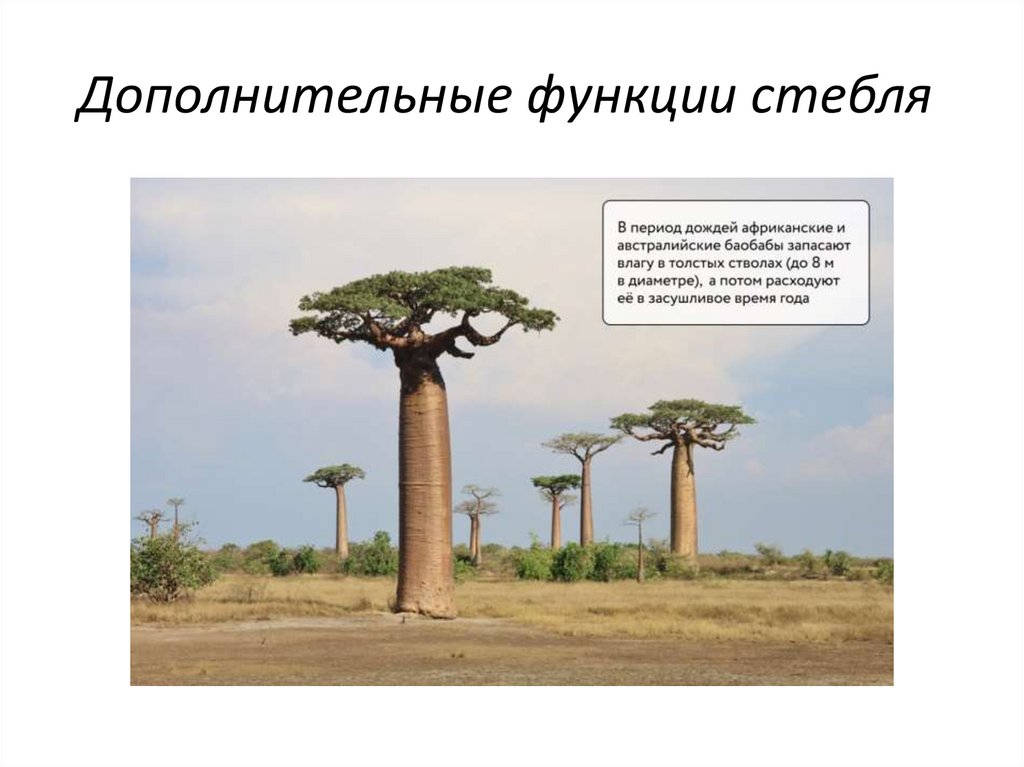 Дополнительные функции стебля

В период дождей африканские и австралийские баобабы запасают влагу в толстых стволах (до 8 м в диаметре), а потом расходуют её в засушливое время года